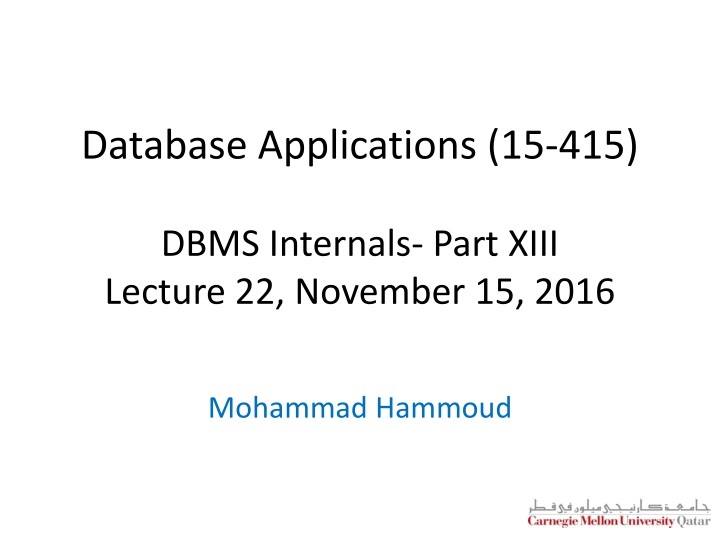 Database Applications (15-415)

DBMS Internals- Part XIII
Lecture 22, November 15, 2016

Mohammad Hammoud

جامعة كارنيجي ميلون في قطر
Carnegie Mellon University Qatar